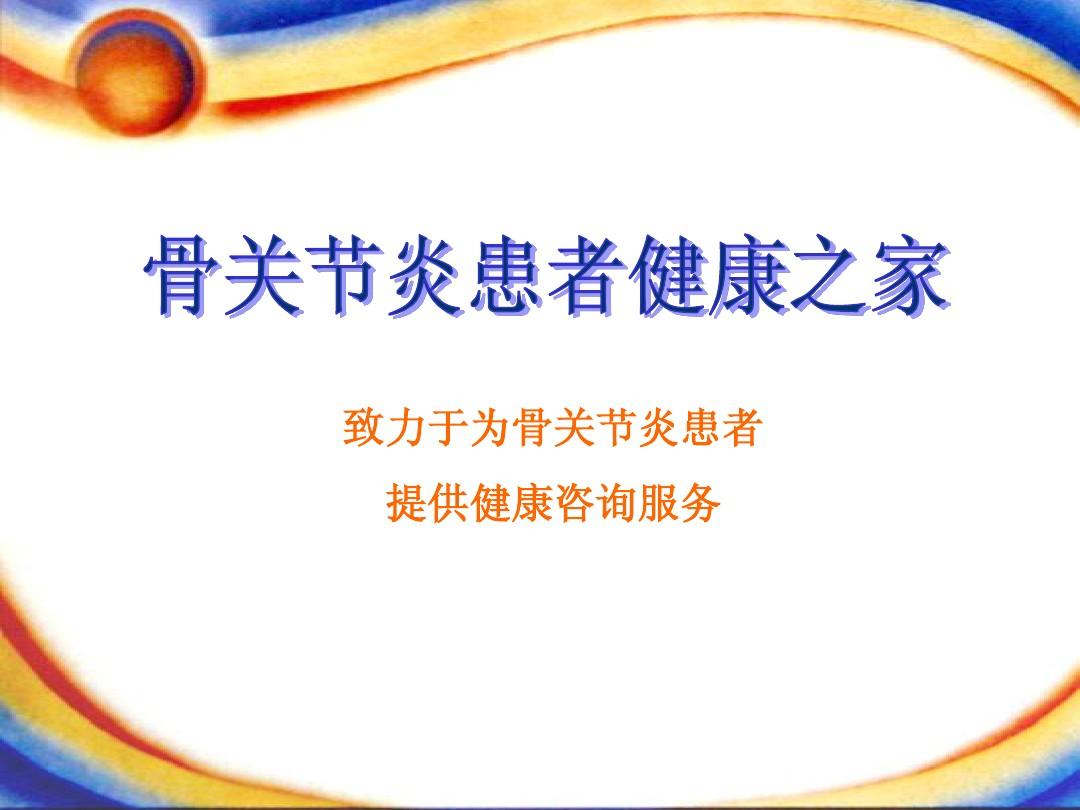 骨关节炎患者健康之家

致力于为骨关节炎患者
提供健康咨询服务